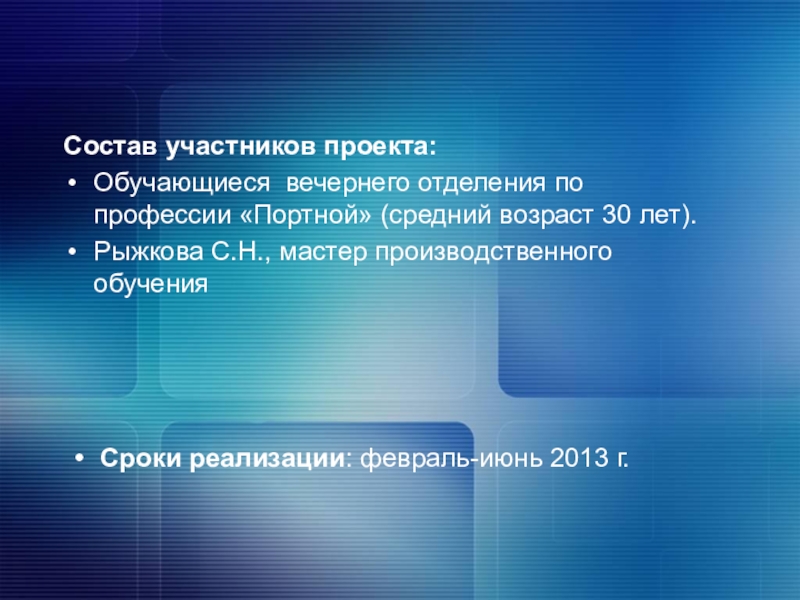 Состав участников проекта:
• Обучающиеся вечернего отделения по профессии «Портной» (средний возраст 30 лет).
• Рыжкова С.Н., мастер производственного обучения

• Сроки реализации: февраль-июнь 2013 г.